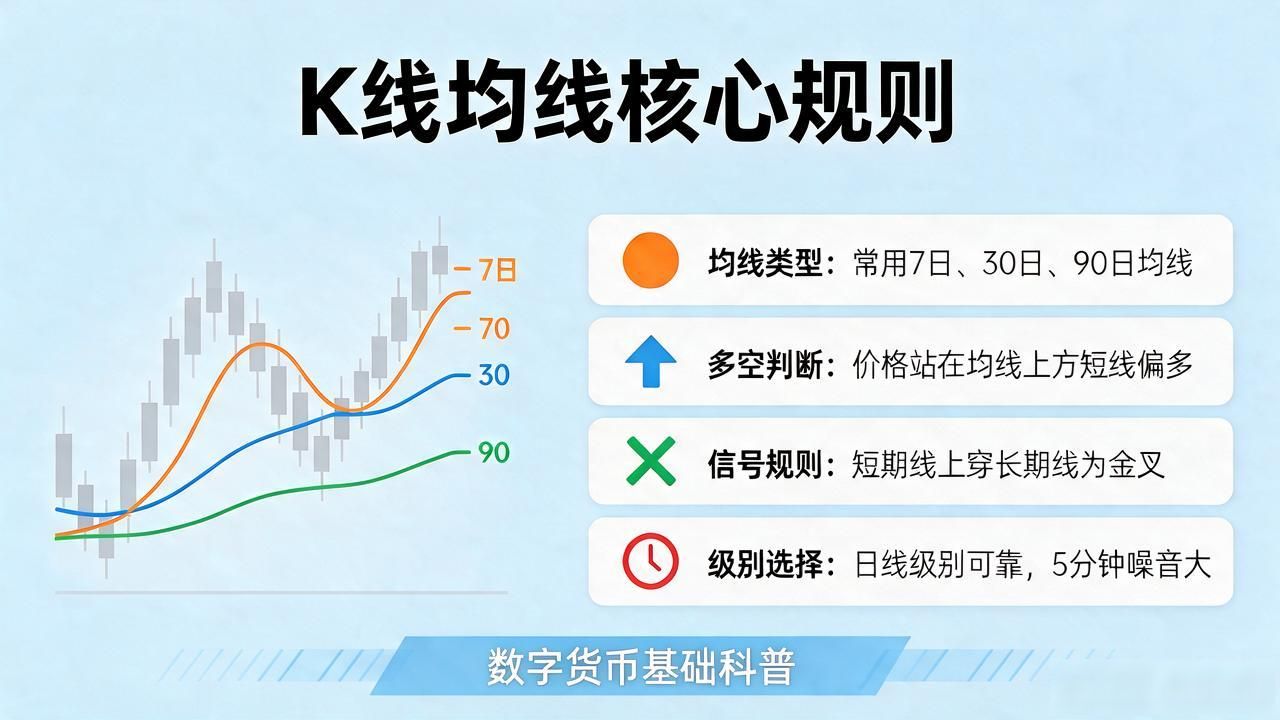 K线均线核心规则

7日
70
30
90

均线类型：常用7日、30日、90日均线

多空判断：价格站在均线上方短线偏多

信号规则：短期线上穿长期线为金叉

级别选择：日线级别可靠，5分钟噪音大

数字货币基础科普